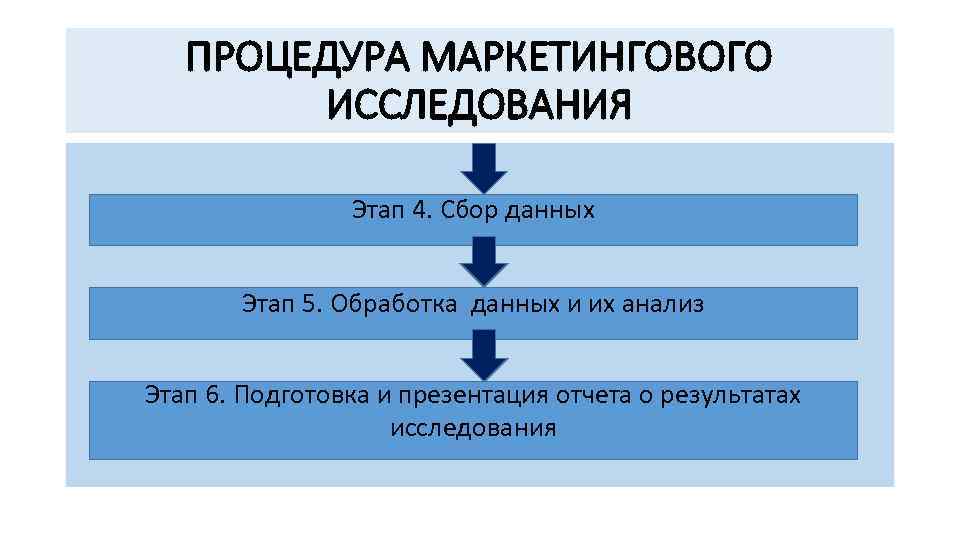 ПРОЦЕДУРА МАРКЕТИНГОВОГО ИССЛЕДОВАНИЯ

Этап 4. Сбор данных

Этап 5. Обработка данных и их анализ

Этап 6. Подготовка и презентация отчета о результатах исследования